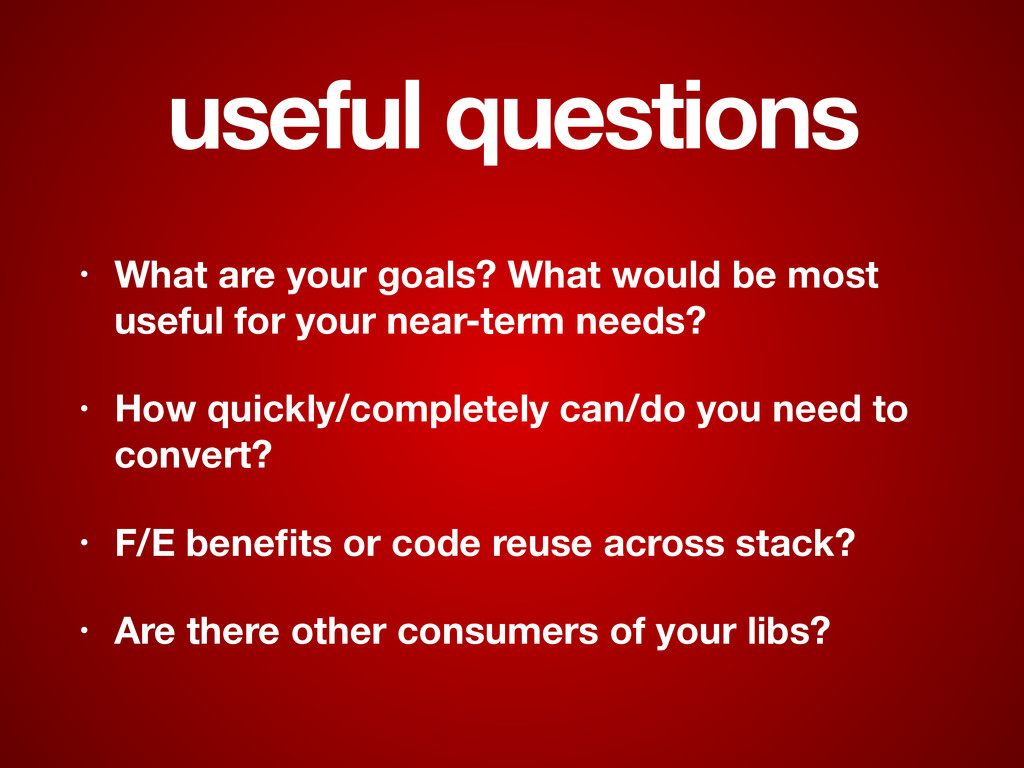 useful questions

• What are your goals? What would be most useful for your near-term needs?

• How quickly/completely can/do you need to convert?

• F/E benefits or code reuse across stack?

• Are there other consumers of your libs?